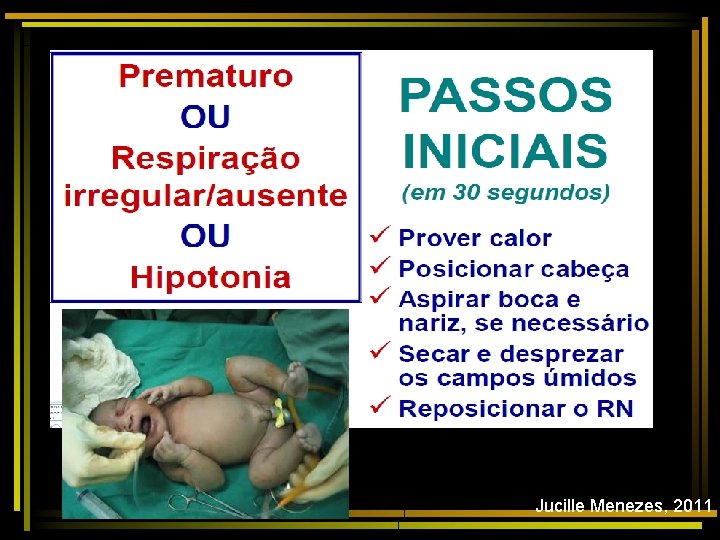 Prematuro
OU
Respiração irregular/ausente
OU
Hipotonia

PASSOS INICIAIS
(em 30 segundos)

✓ Prover calor
✓ Posicionar cabeça
✓ Aspirar boca e nariz, se necessário
✓ Secar e desprezar os campos úmidos
✓ Reposicionar o RN

Jucille Menezes, 2011